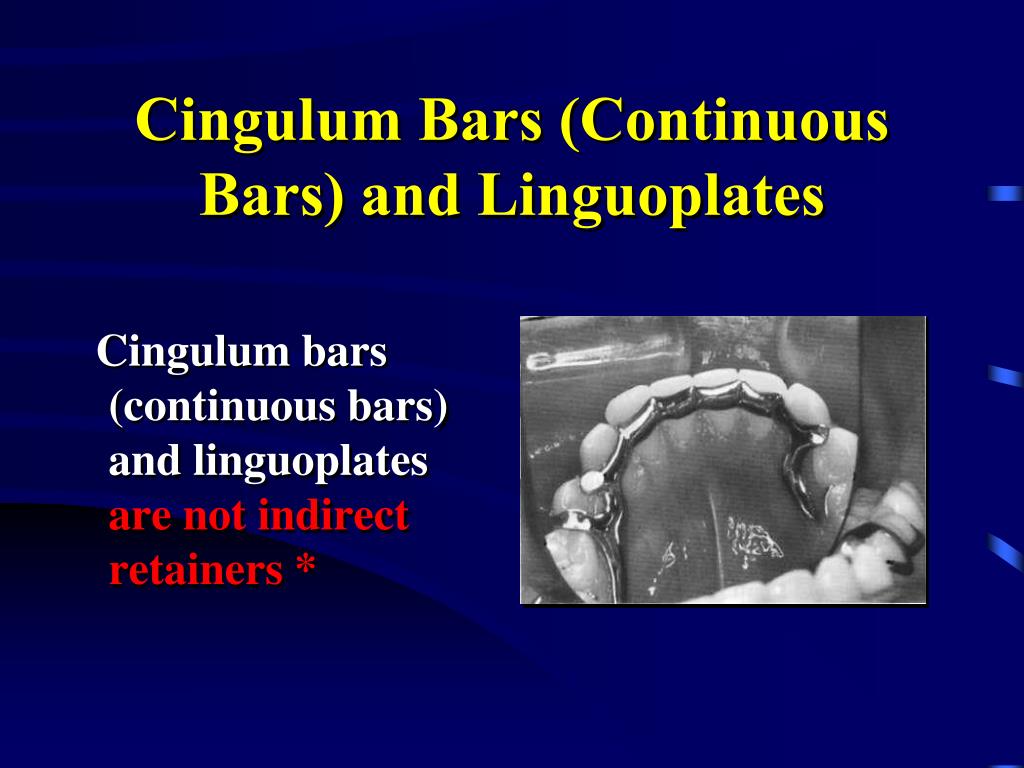 Cingulum Bars (Continuous Bars) and Linguoplates

Cingulum bars (continuous bars) and linguoplates are not indirect retainers *